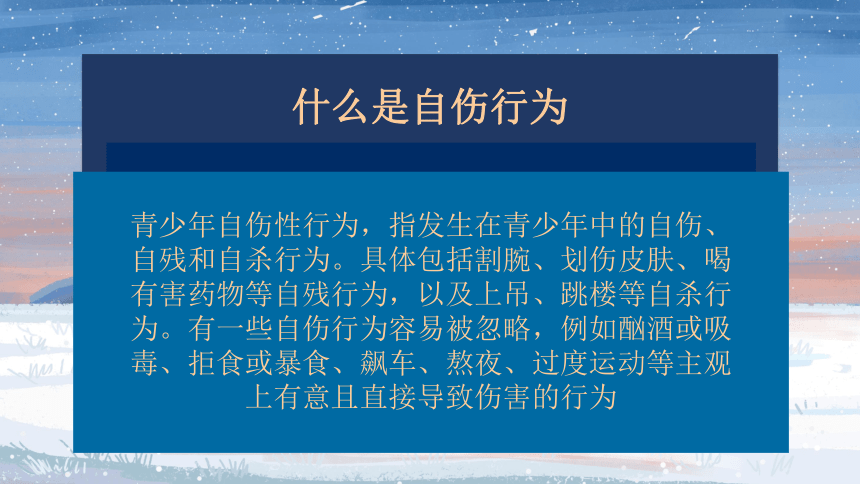 什么是自伤行为

青少年自伤性行为，指发生在青少年中的自伤、自残和自杀行为。具体包括割腕、划伤皮肤、喝有害药物等自残行为，以及上吊、跳楼等自杀行为。有一些自伤行为容易被忽略，例如酗酒或吸毒、拒食或暴食、飙车、熬夜、过度运动等主观上有意且直接导致伤害的行为